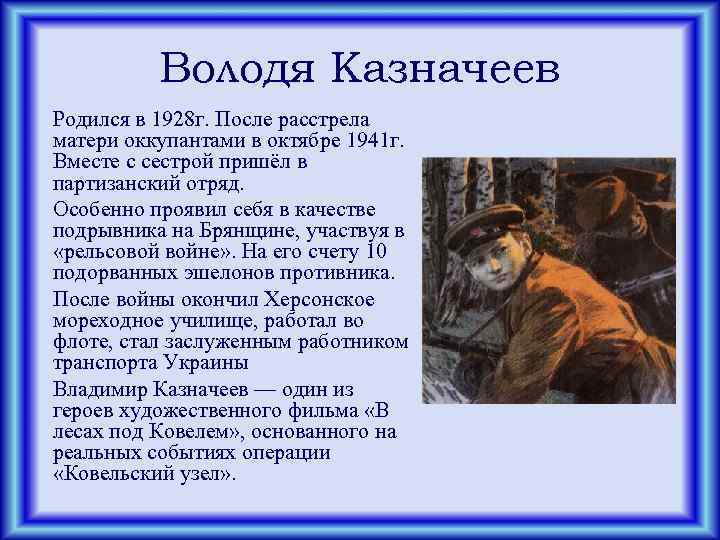 Володя Казначеев

Родился в 1928г. После расстрела матери оккупантами в октябре 1941г. Вместе с сестрой пришёл в партизанский отряд.

Особенно проявил себя в качестве подрывника на Брянщине, участвуя в «рельсовой войне». На его счету 10 подорванных эшелонов противника.

После войны окончил Херсонское мореходное училище, работал во флоте, стал заслуженным работником транспорта Украины

Владимир Казначеев — один из героев художественного фильма «В лесах под Ковелем», основанного на реальных событиях операции «Ковельский узел».